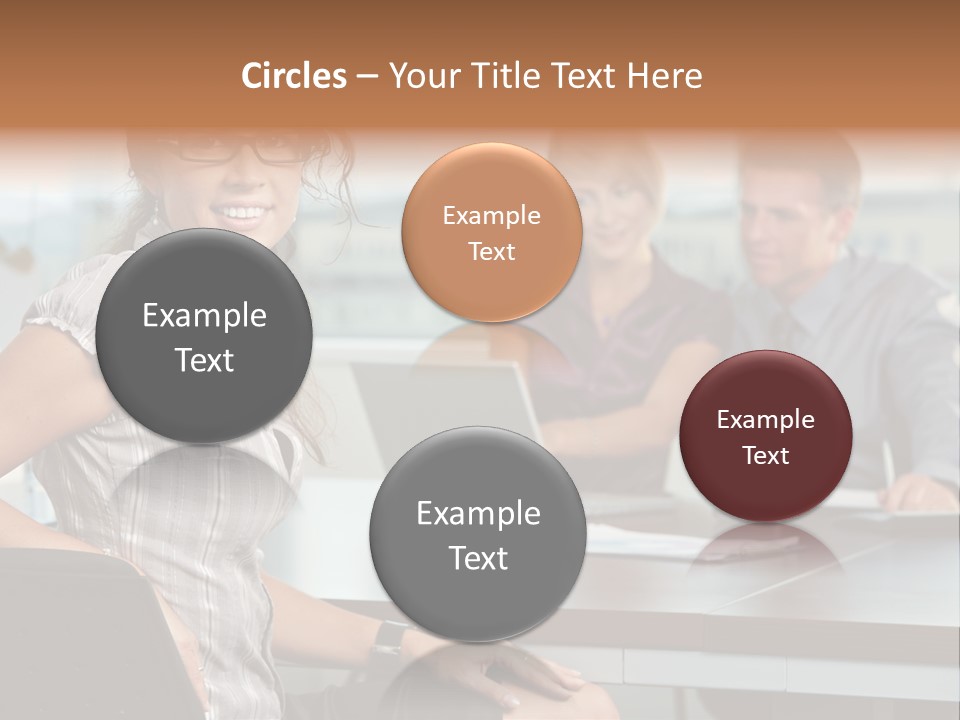 Circles – Your Title Text Here

Example Text

Example Text

Example Text

Example Text